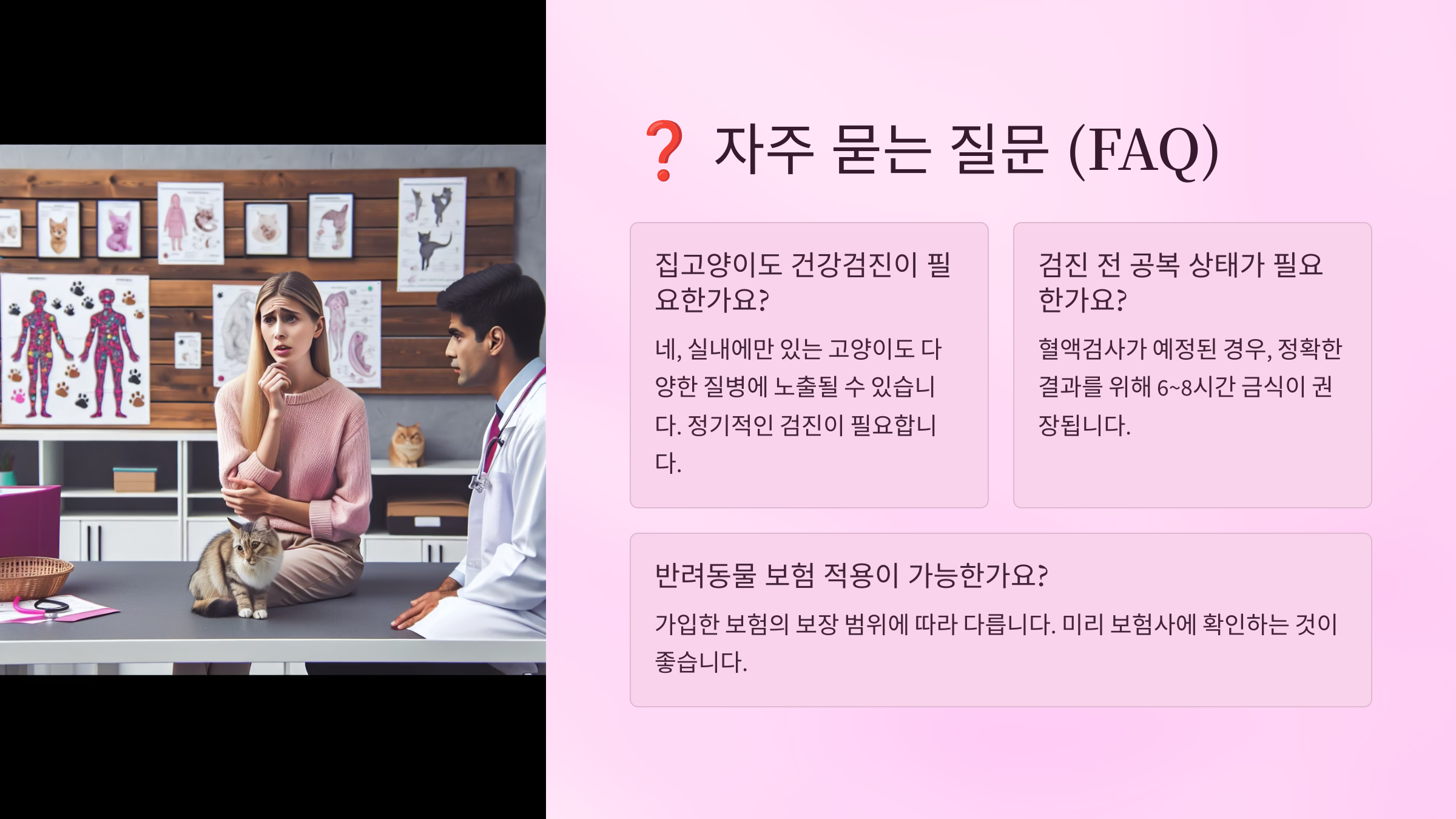 ❓ 자주 묻는 질문 (FAQ)

집고양이도 건강검진이 필요한가요?

네, 실내에만 있는 고양이도 다양한 질병에 노출될 수 있습니다. 정기적인 검진이 필요합니다.

검진 전 공복 상태가 필요한가요?

혈액검사가 예정된 경우, 정확한 결과를 위해 6~8시간 금식이 권장됩니다.

반려동물 보험 적용이 가능한가요?

가입한 보험의 보장 범위에 따라 다릅니다. 미리 보험사에 확인하는 것이 좋습니다.